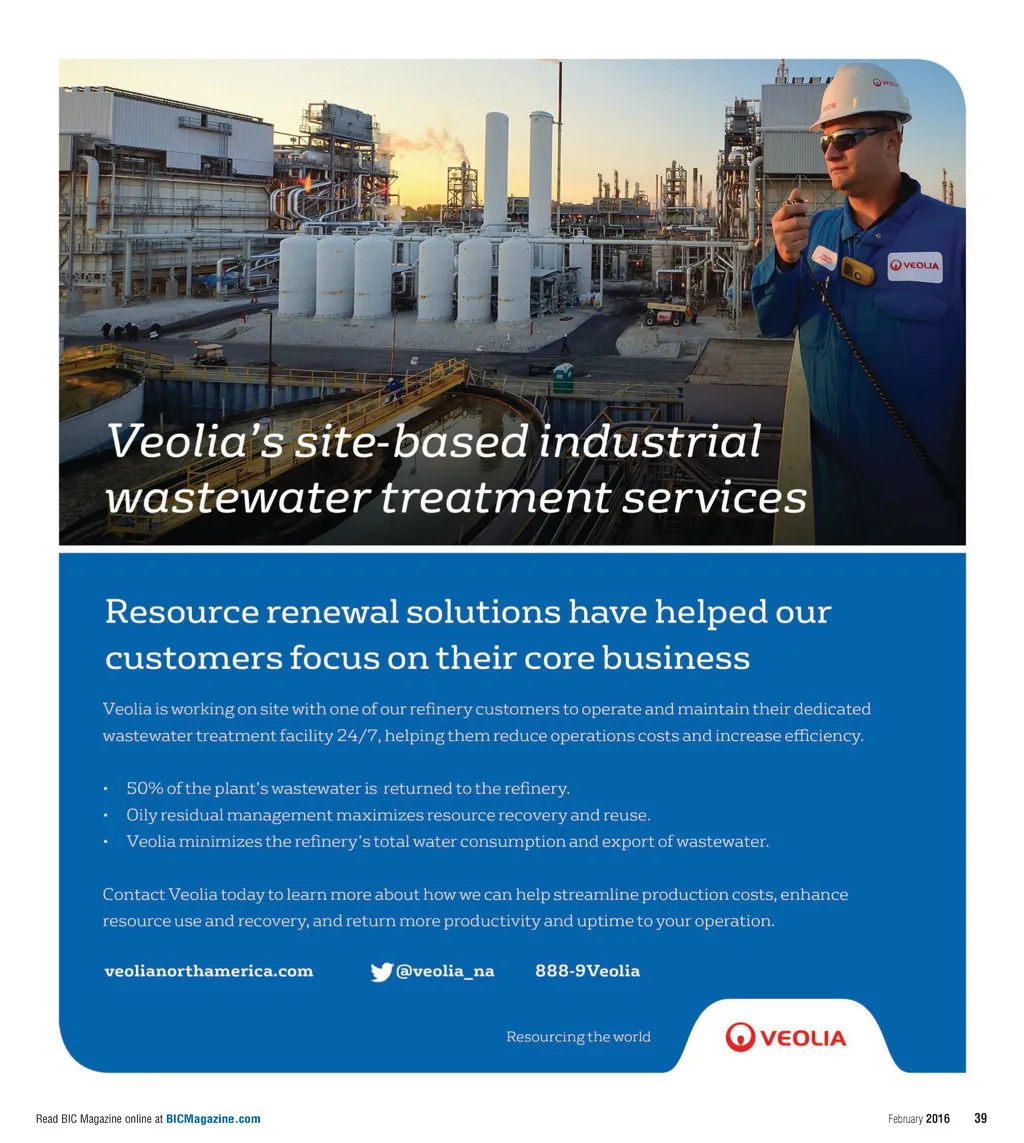 VEOLIA

VEOLIA

Veolia's site-based industrial wastewater treatment services

Resource renewal solutions have helped our customers focus on their core business

Veolia is working on site with one of our refinery customers to operate and maintain their dedicated wastewater treatment facility 24/7, helping them reduce operations costs and increase efficiency.

• 50% of the plant's wastewater is returned to the refinery.
• Oily residual management maximizes resource recovery and reuse.
• Veolia minimizes the refinery's total water consumption and export of wastewater.

Contact Veolia today to learn more about how we can help streamline production costs, enhance resource use and recovery, and return more productivity and uptime to your operation.

veolianorthamerica.com @veolia_na 888-9Veolia

Resourcing the world

VEOLIA

Read BIC Magazine online at BICMagazine.com

February 2016 39